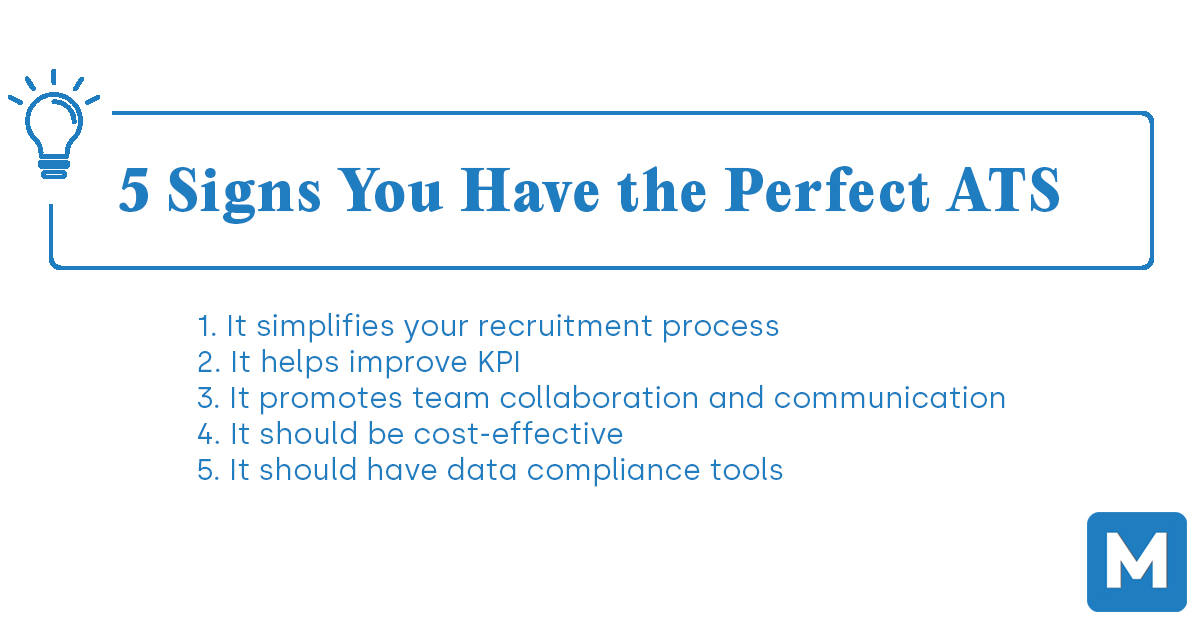 5 Signs You Have the Perfect ATS

1. It simplifies your recruitment process
2. It helps improve KPI
3. It promotes team collaboration and communication
4. It should be cost-effective
5. It should have data compliance tools

M